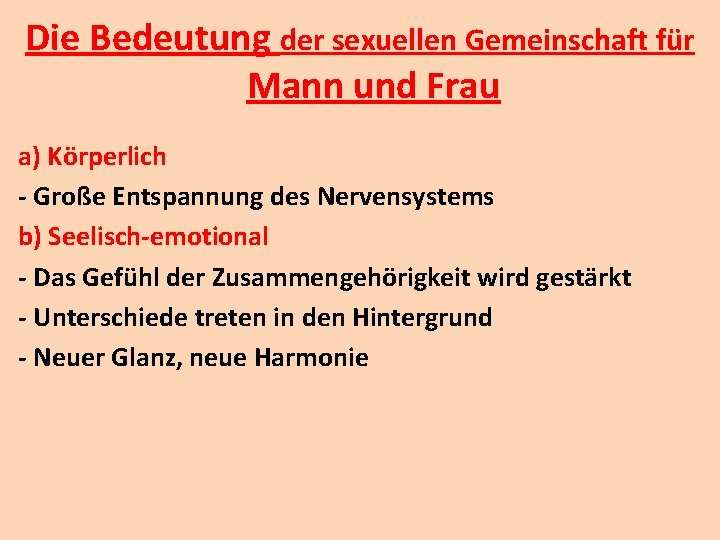 Die Bedeutung der sexuellen Gemeinschaft für Mann und Frau

a) Körperlich

- Große Entspannung des Nervensystems

b) Seelisch-emotional

- Das Gefühl der Zusammengehörigkeit wird gestärkt

- Unterschiede treten in den Hintergrund

- Neuer Glanz, neue Harmonie